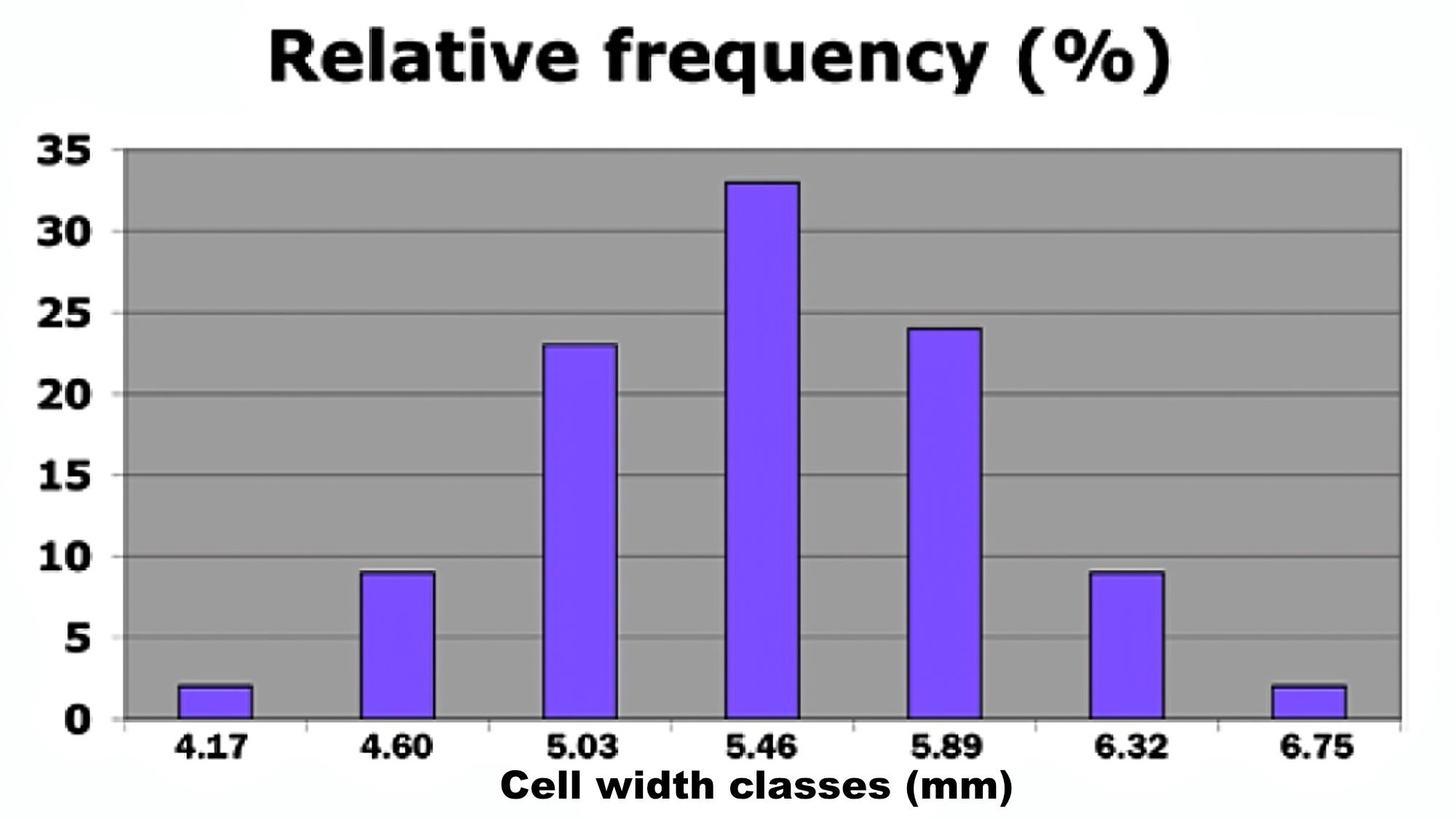 Relative frequency (%)

35
30
25
20
15
10
5
0

4.17
4.60
5.03
5.46
5.89
6.32
6.75

Cell width classes (mm)